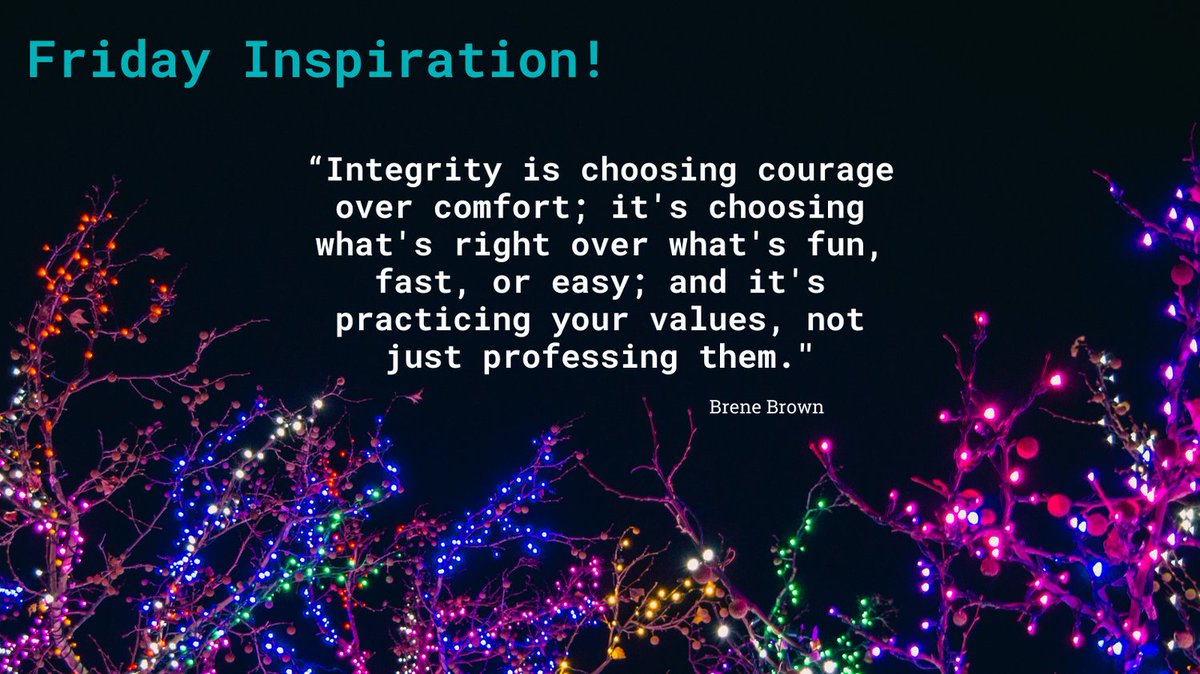 Friday Inspiration!

“Integrity is choosing courage over comfort; it's choosing what's right over what's fun, fast, or easy; and it's practicing your values, not just professing them."

Brene Brown